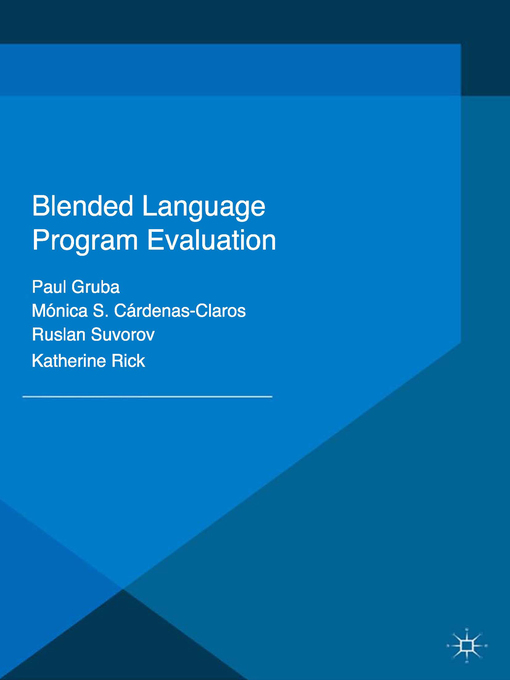 Blended Language Program Evaluation

Paul Gruba
Mónica S. Cárdenas-Claros
Ruslan Suvorov
Katherine Rick